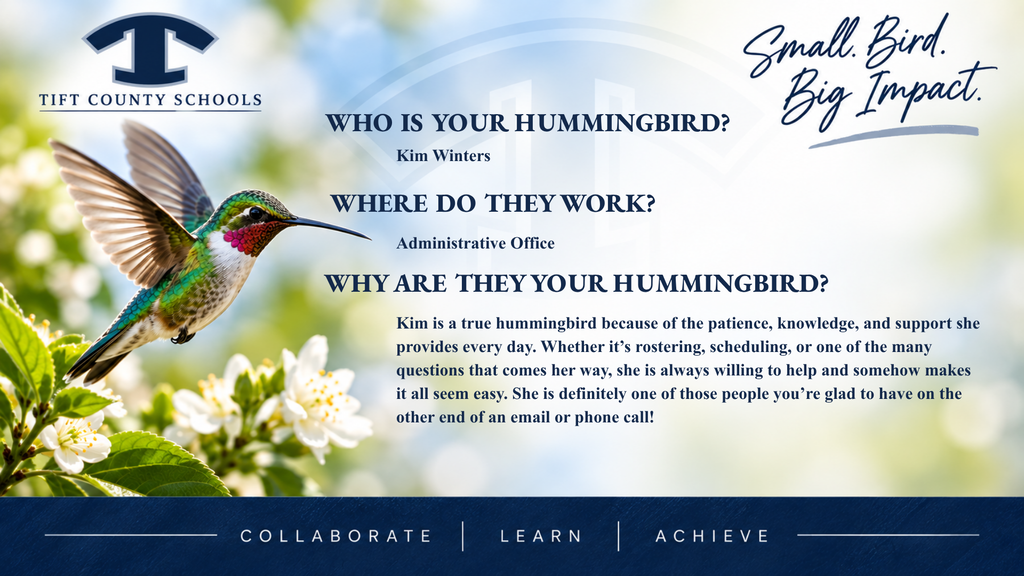 TIFT COUNTY SCHOOLS

Small. Bird. Big Impact.

WHO IS YOUR HUMMINGBIRD?

Kim Winters

WHERE DO THEY WORK?

Administrative Office

WHY ARE THEY YOUR HUMMINGBIRD?

Kim is a true hummingbird because of the patience, knowledge, and support she provides every day. Whether it's rostering, scheduling, or one of the many questions that comes her way, she is always willing to help and somehow makes it all seem easy. She is definitely one of those people you're glad to have on the other end of an email or phone call!

COLLABORATE | LEARN | ACHIEVE